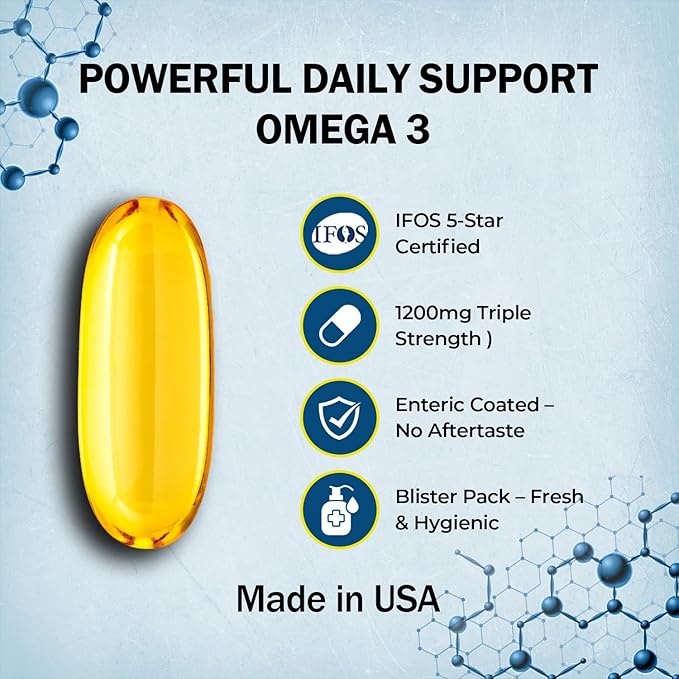 POWERFUL DAILY SUPPORT
OMEGA 3

IFOS

IFOS 5-Star Certified

1200mg Triple Strength )

Enteric Coated – No Aftertaste

Blister Pack – Fresh & Hygienic

Made in USA